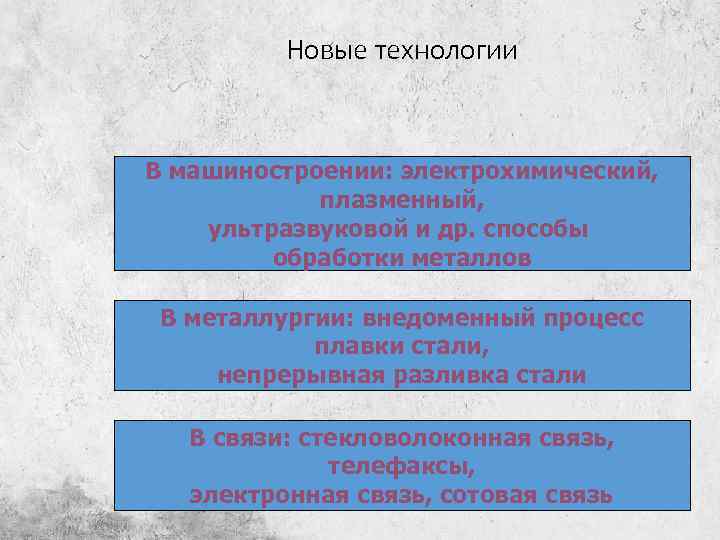 Новые технологии

В машиностроении: электрохимический, плазменный, ультразвуковой и др. способы обработки металлов

В металлургии: внедоменный процесс плавки стали, непрерывная разливка стали

В связи: стекловолоконная связь, телефаксы, электронная связь, сотовая связь